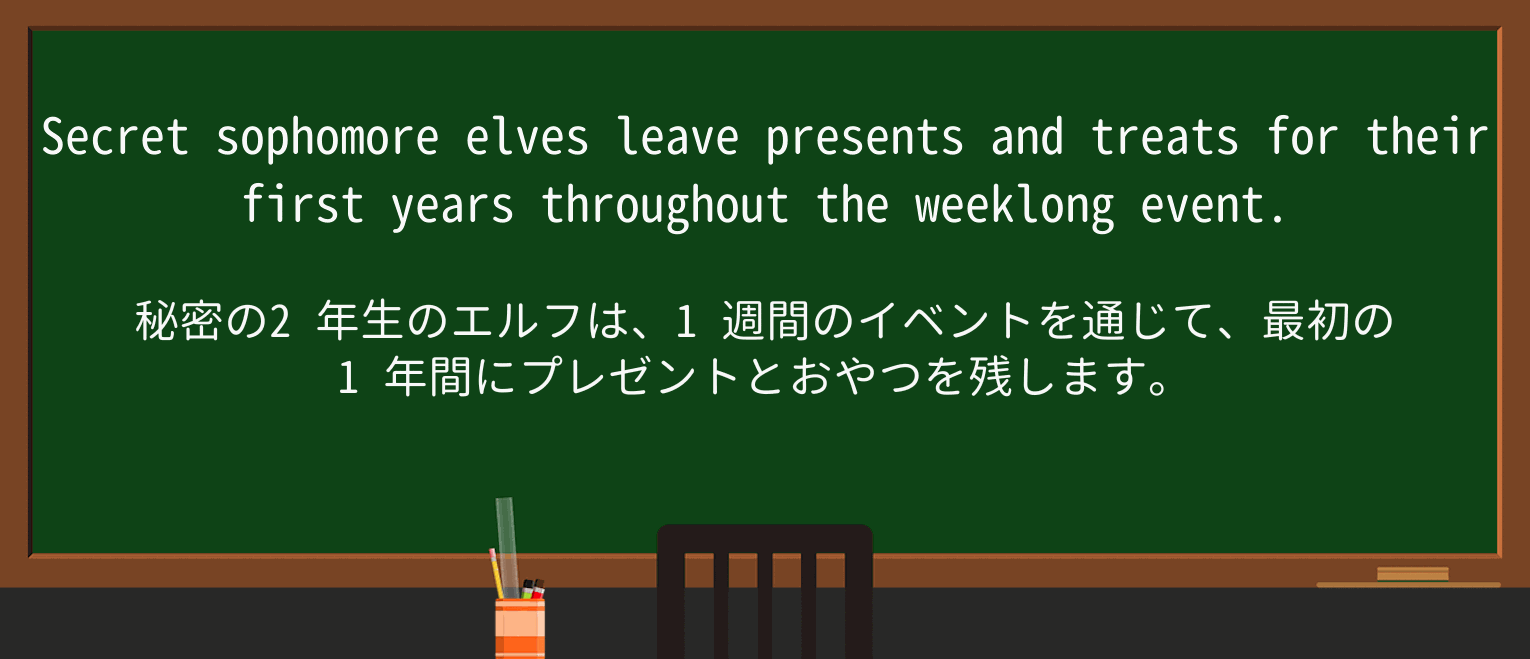 Secret sophomore elves leave presents and treats for their first years throughout the weeklong event.

秘密の2 年生のエルフは、1 週間のイベントを通じて、最初の 1 年間にプレゼントとおやつを残します。